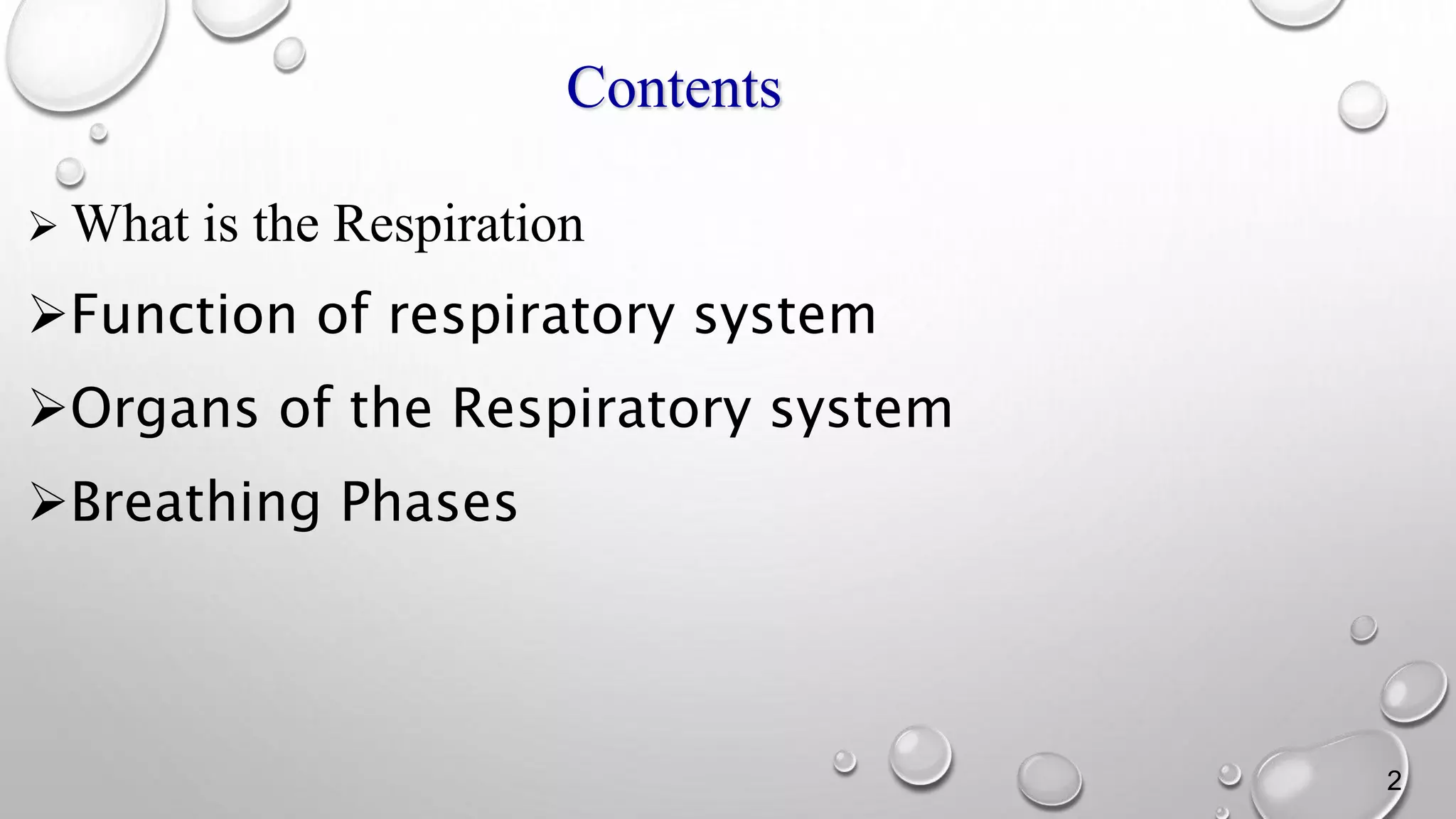 Contents

➢ What is the Respiration

➢Function of respiratory system

➢Organs of the Respiratory system

➢Breathing Phases

2